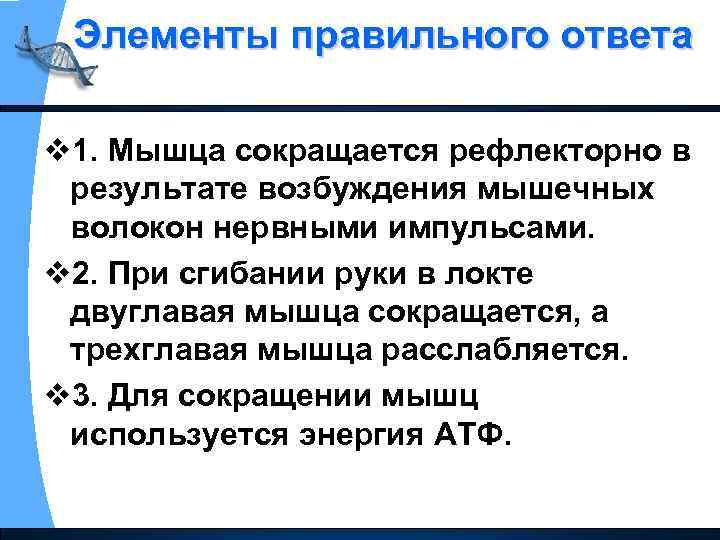 Элементы правильного ответа

❖1. Мышца сокращается рефлекторно в результате возбуждения мышечных волокон нервными импульсами.

❖2. При сгибании руки в локте двуглавая мышца сокращается, а трехглавая мышца расслабляется.

❖3. Для сокращении мышц используется энергия АТФ.